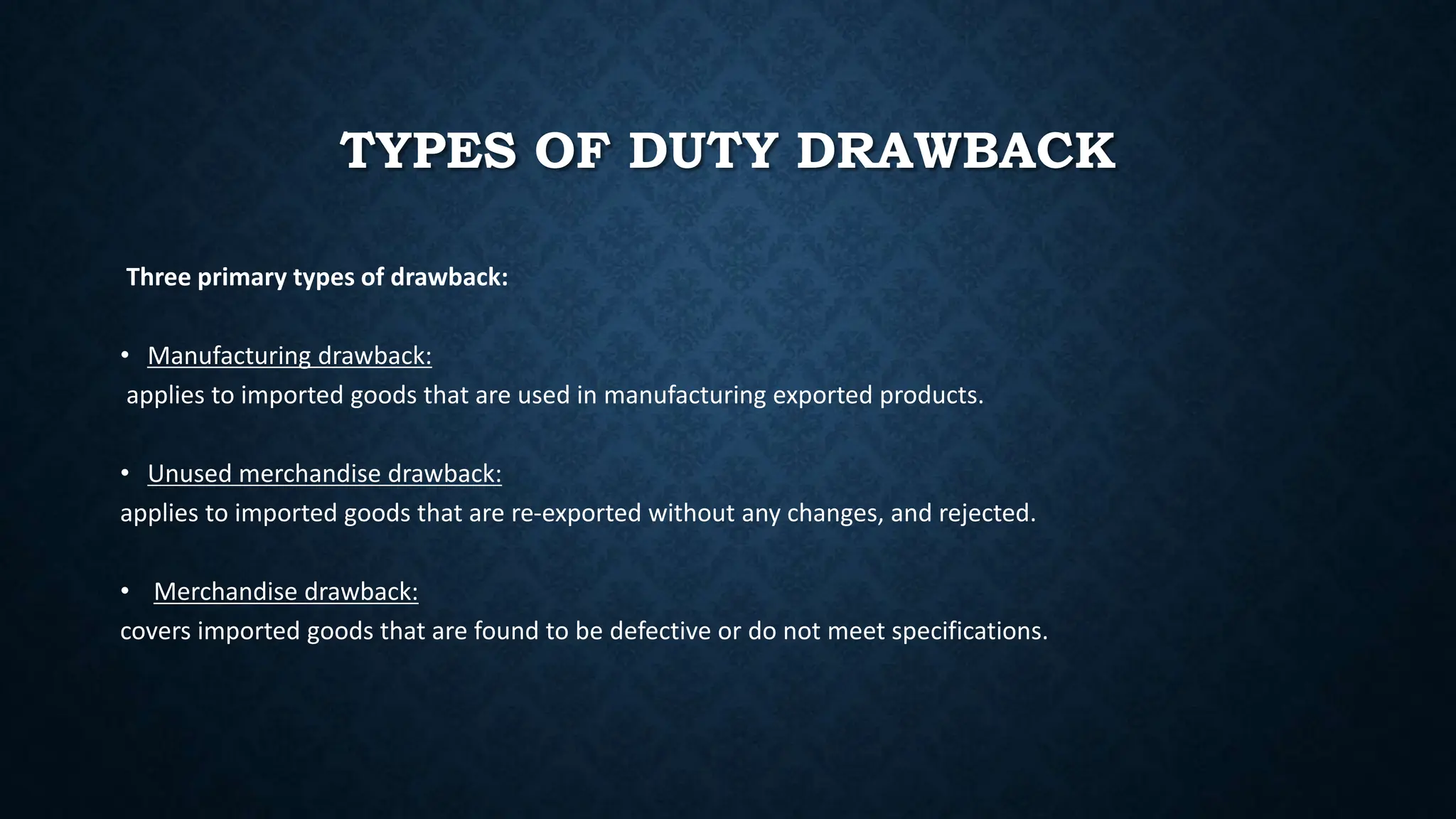 TYPES OF DUTY DRAWBACK

Three primary types of drawback:

• Manufacturing drawback:
applies to imported goods that are used in manufacturing exported products.

• Unused merchandise drawback:
applies to imported goods that are re-exported without any changes, and rejected.

• Merchandise drawback:
covers imported goods that are found to be defective or do not meet specifications.